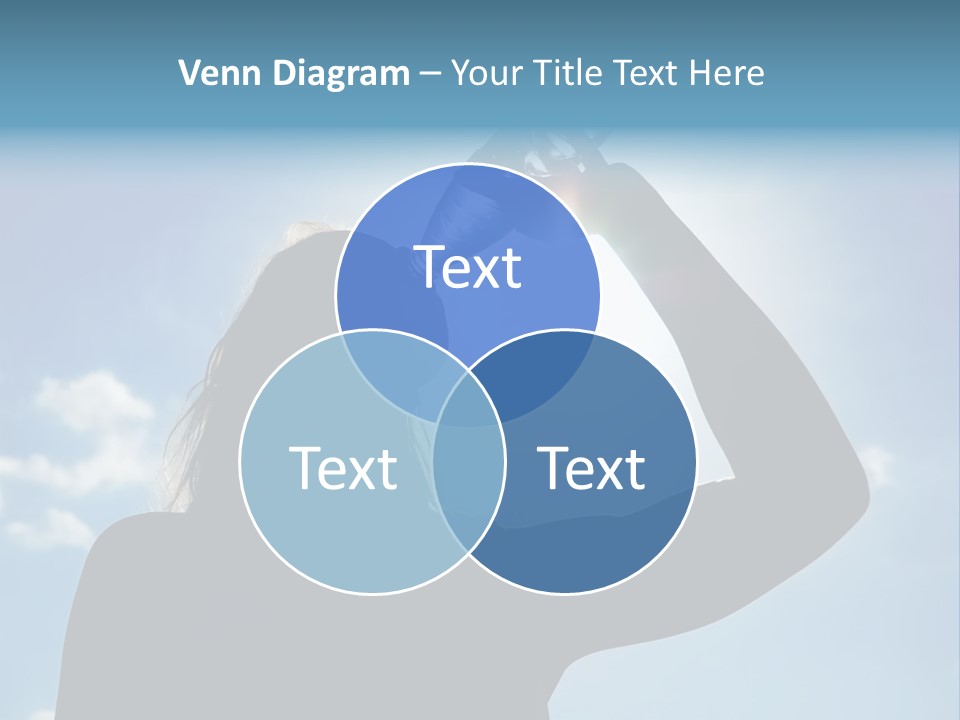 Venn Diagram – Your Title Text Here

Text

Text

Text